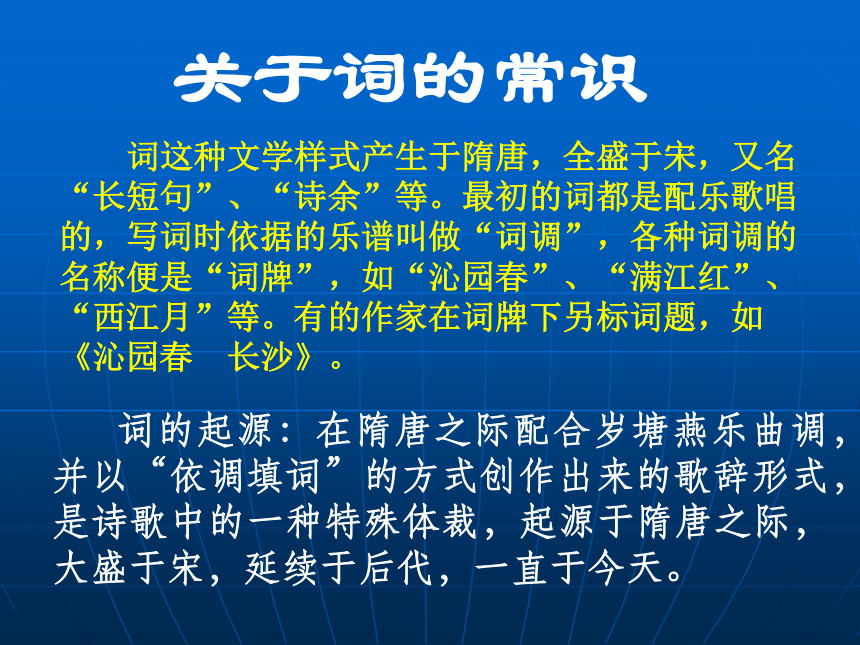 关于词的常识

词这种文学样式产生于隋唐，全盛于宋，又名“长短句”、“诗余”等。最初的词都是配乐歌唱的，写词时依据的乐谱叫做“词调”，各种词调的名称便是“词牌”，如“沁园春”、“满江红”、“西江月”等。有的作家在词牌下另标词题，如《沁园春　长沙》。

词的起源：在隋唐之际配合岁塘燕乐曲调，并以“依调填词”的方式创作出来的歌辞形式，是诗歌中的一种特殊体裁，起源于隋唐之际，大盛于宋，延续于后代，一直于今天。